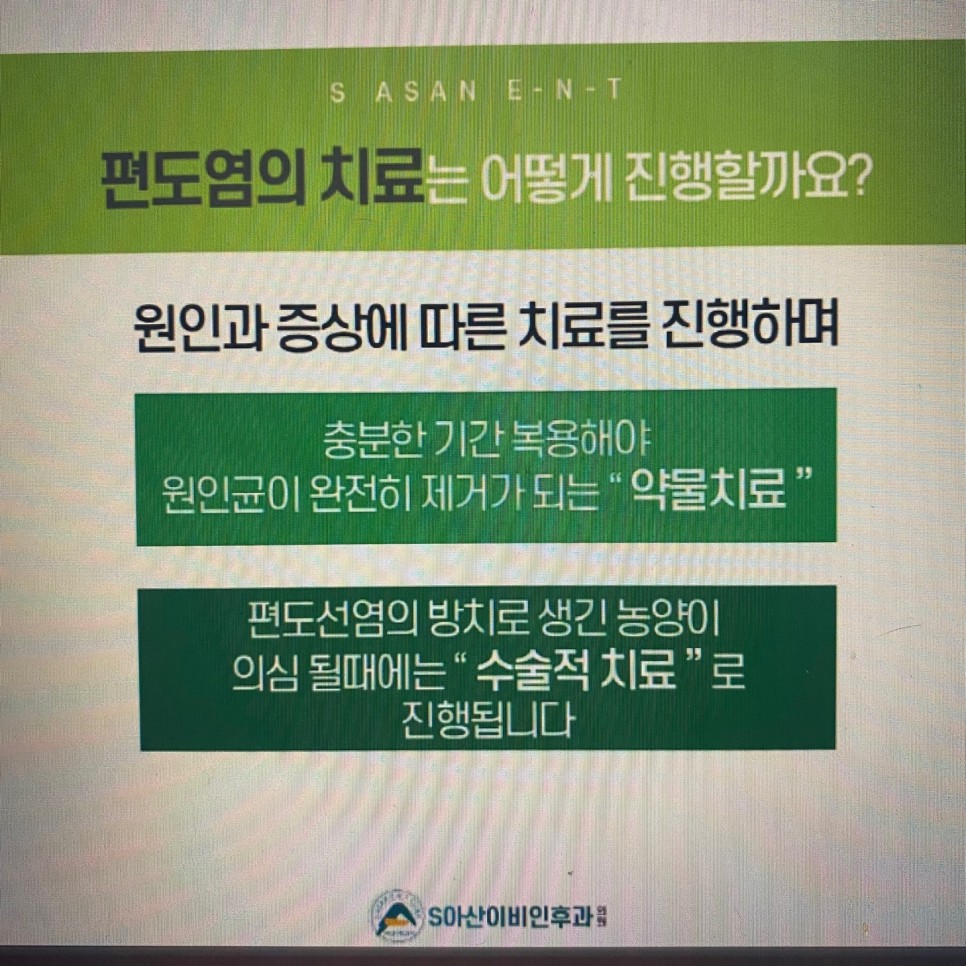 S ASAN E-N-T

편도염의 치료는 어떻게 진행할까요?

원인과 증상에 따른 치료를 진행하며

충분한 기간 복용해야 원인균이 완전히 제거가 되는 " 약물치료 "

편도선염의 방치로 생긴 농양이 의심 될때에는 " 수술적 치료 " 로 진행됩니다

S아산이비인후과 의원